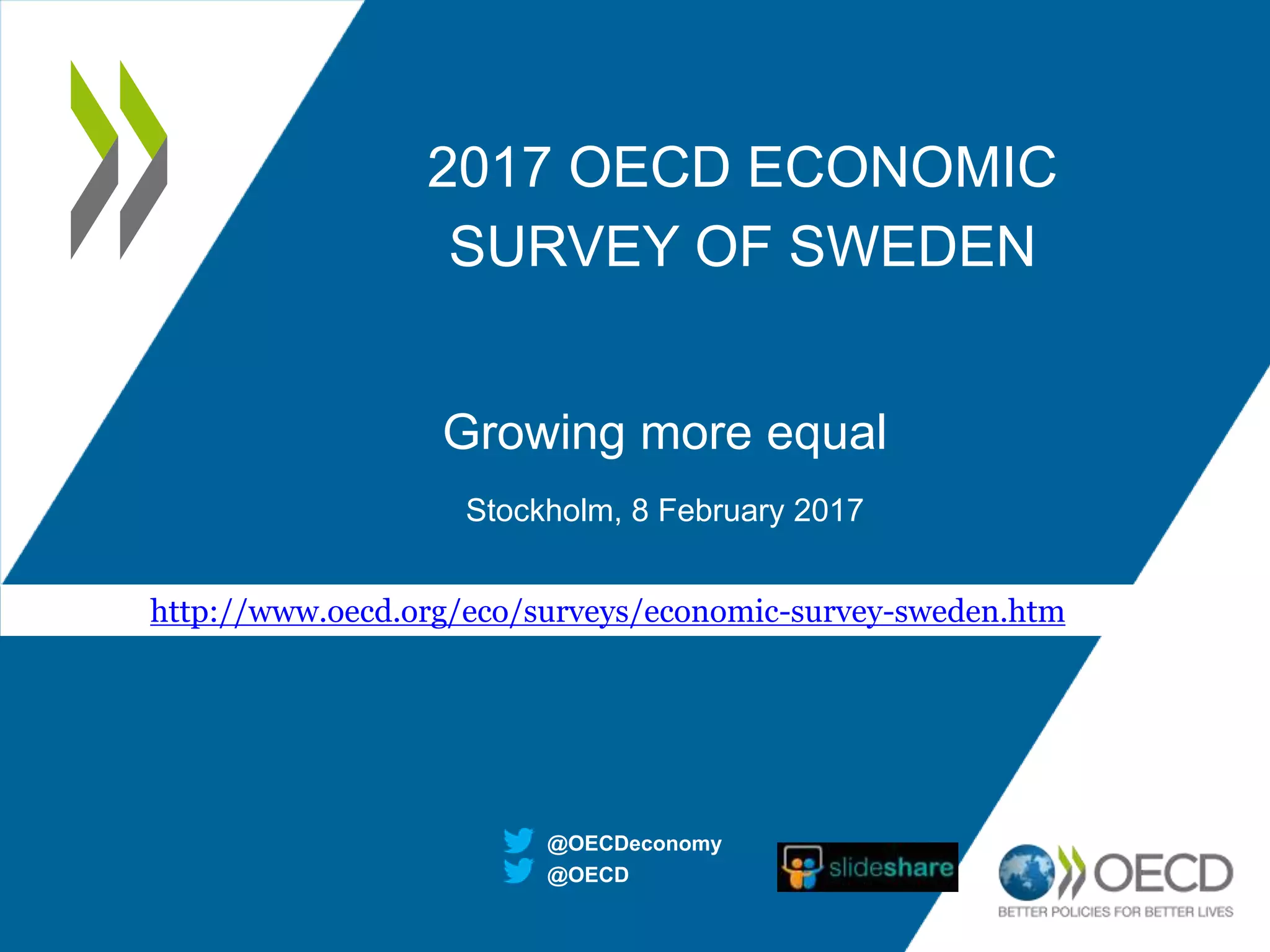 2017 OECD ECONOMIC SURVEY OF SWEDEN

Growing more equal

Stockholm, 8 February 2017

http://www.oecd.org/eco/surveys/economic-survey-sweden.htm

@OECDeconomy
@OECD

slideshare

OECD
BETTER POLICIES FOR BETTER LIVES